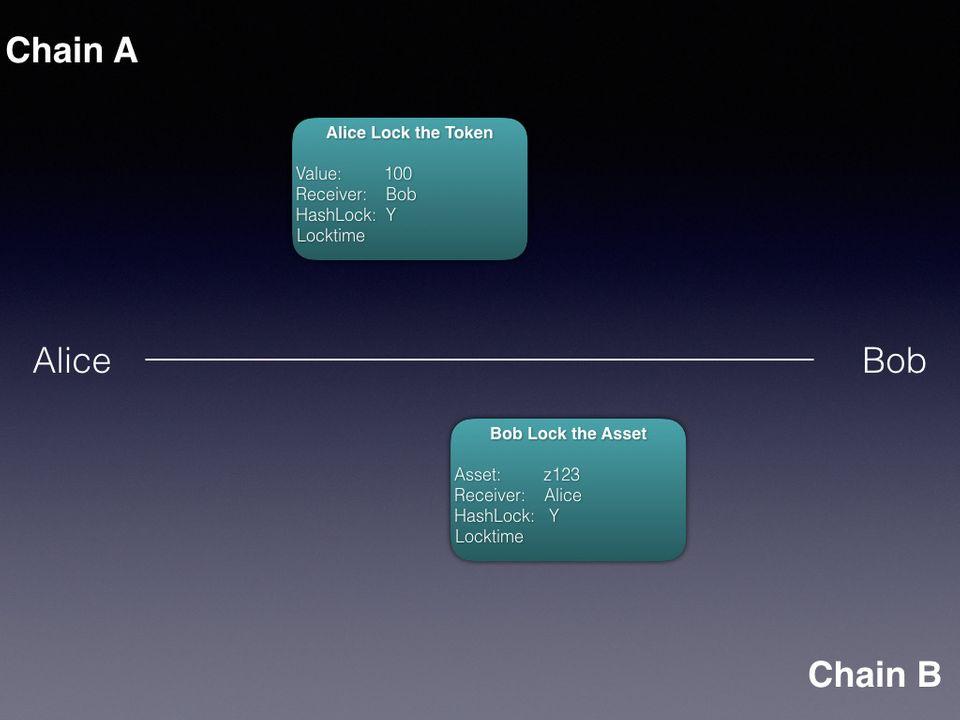 Chain A

Alice Lock the Token

Value: 100
Receiver: Bob
HashLock: Y
Locktime

Alice

Bob

Bob Lock the Asset

Asset: z123
Receiver: Alice
HashLock: Y
Locktime

Chain B